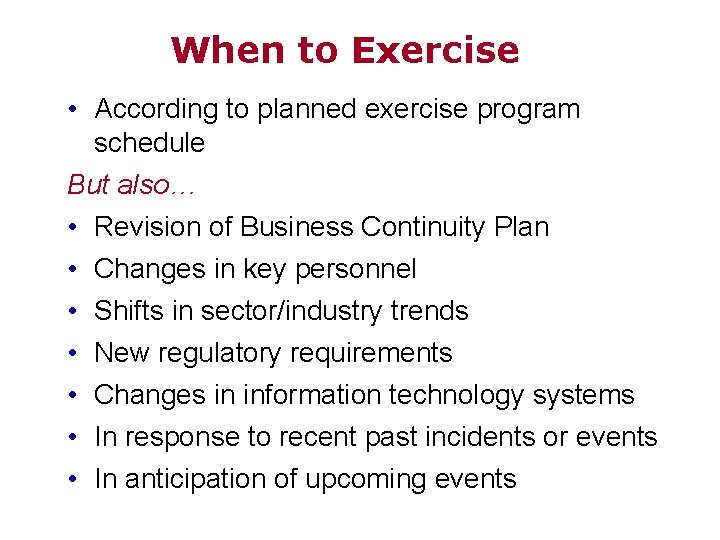 When to Exercise

• According to planned exercise program schedule

But also…

• Revision of Business Continuity Plan
• Changes in key personnel
• Shifts in sector/industry trends
• New regulatory requirements
• Changes in information technology systems
• In response to recent past incidents or events
• In anticipation of upcoming events